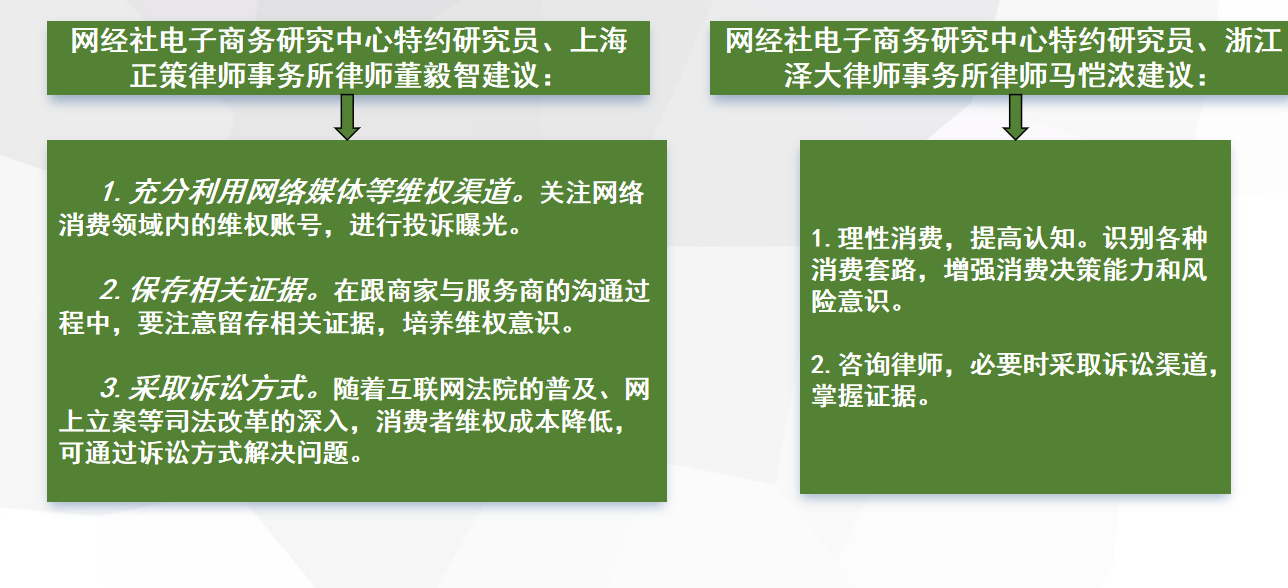 网经社电子商务研究中心特约研究员、上海正策律师事务所律师董毅智建议：

1. 充分利用网络媒体等维权渠道。关注网络消费领域内的维权账号，进行投诉曝光。

2. 保存相关证据。在跟商家与服务商的沟通过程中，要注意留存相关证据，培养维权意识。

3. 采取诉讼方式。随着互联网法院的普及、网上立案等司法改革的深入，消费者维权成本降低，可通过诉讼方式解决问题。

网经社电子商务研究中心特约研究员、浙江泽大律师事务所律师马恺浓建议：

1. 理性消费，提高认知。识别各种消费套路，增强消费决策能力和风险意识。

2. 咨询律师，必要时采取诉讼渠道，掌握证据。